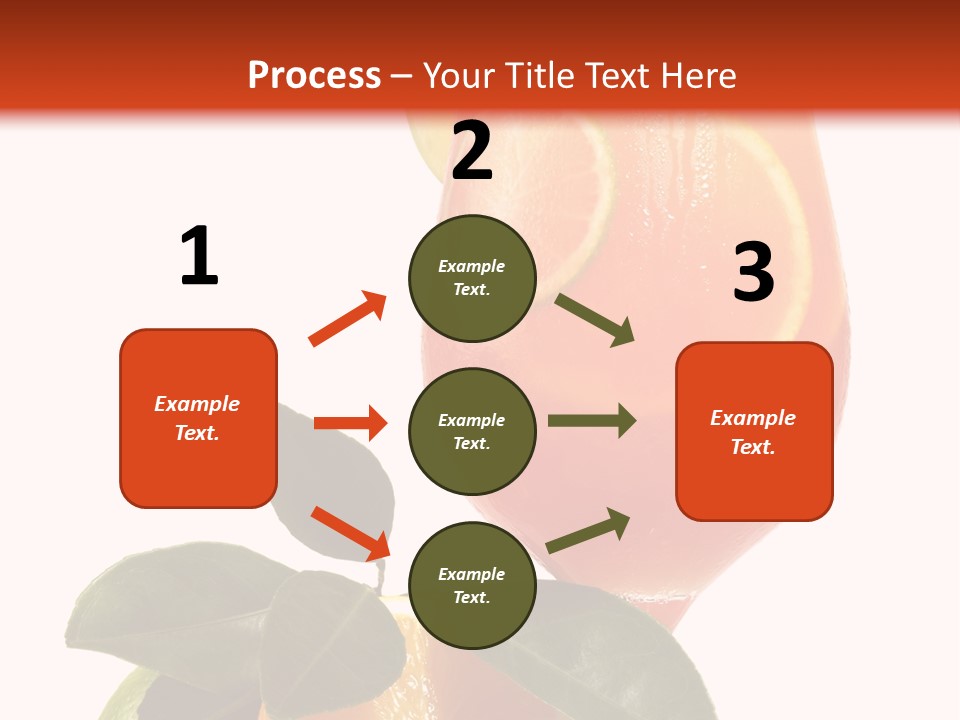 Process – Your Title Text Here

1

Example Text.

2

Example Text.

Example Text.

Example Text.

3

Example Text.